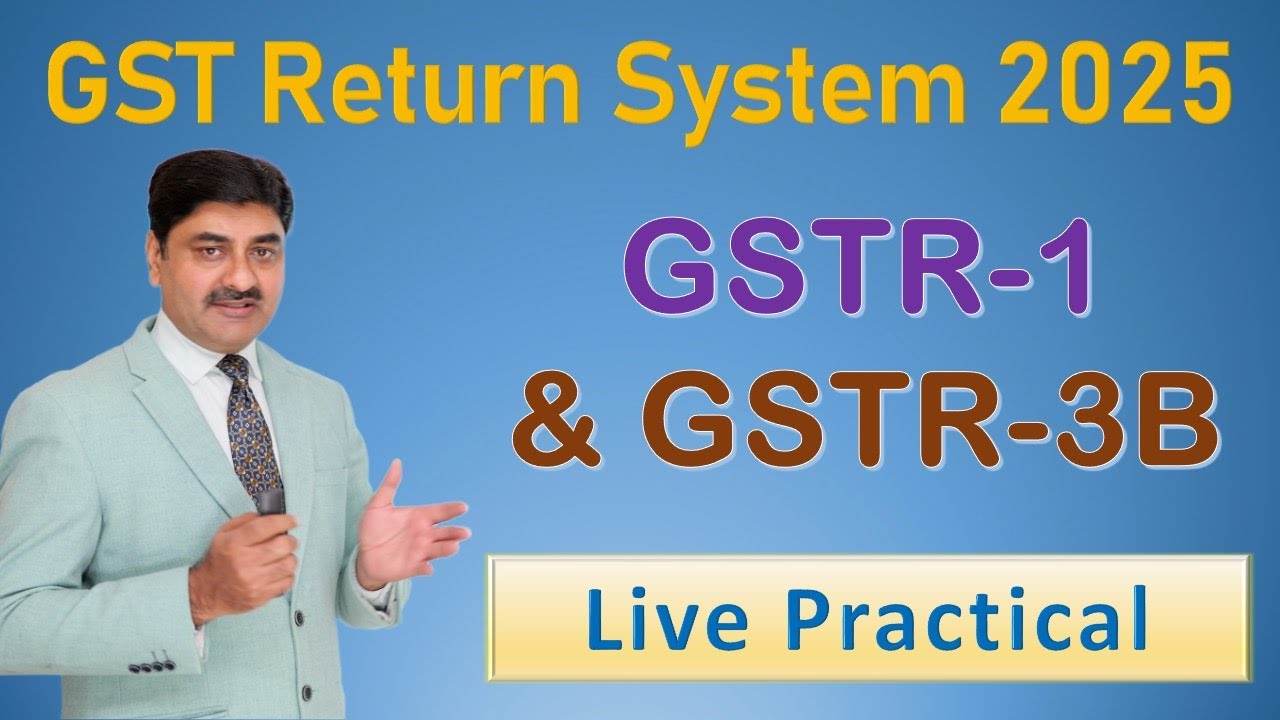 GST Return System 2025

GSTR-1
& GSTR-3B

Live Practical